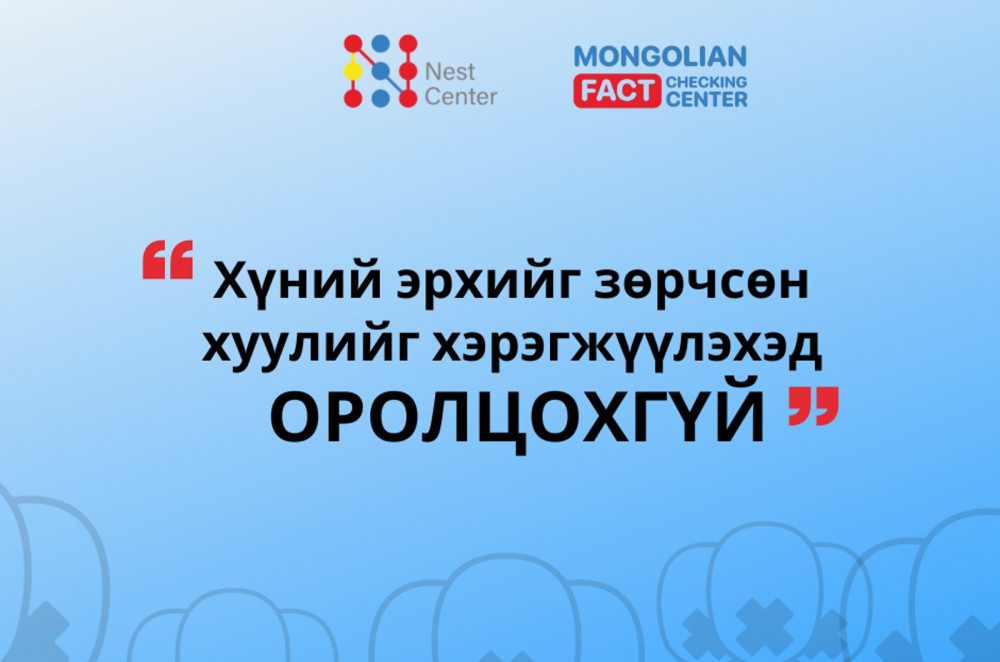 Nest Center

MONGOLIAN FACT CHECKING CENTER

“ Хүний эрхийг зөрчсөн хуулийг хэрэгжүүлэхэд ОРОЛЦОХГҮЙ ”